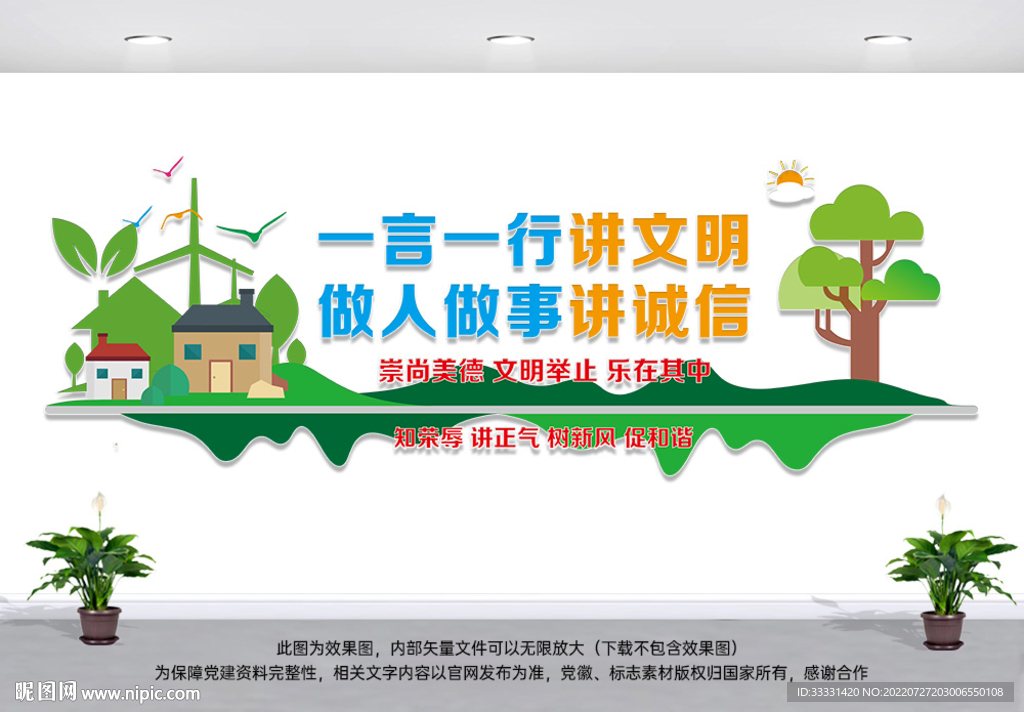 一言一行讲文明
做人做事讲诚信

崇尚美德 文明举止 乐在其中

知荣辱 讲正气 树新风 促和谐

此图为效果图，内部矢量文件可以无限放大（下载不包含效果图）
为保障党建资料完整性，相关文字内容以官网发布为准，党徽、标志素材版权归国家所有，感谢合作

昵图网 www.nipic.com

ID:33331420 NO:20220727203006550108